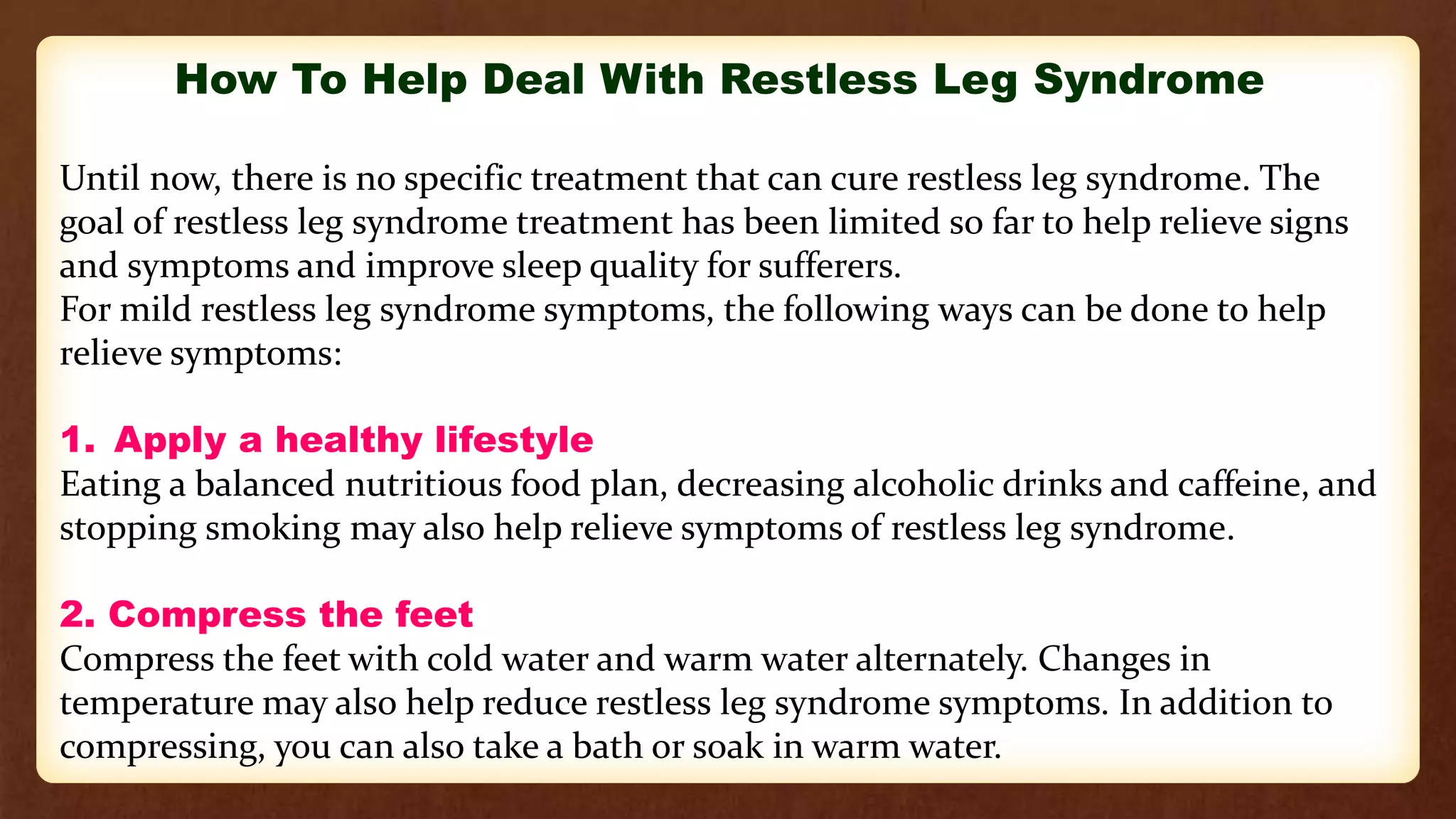 How To Help Deal With Restless Leg Syndrome

Until now, there is no specific treatment that can cure restless leg syndrome. The goal of restless leg syndrome treatment has been limited so far to help relieve signs and symptoms and improve sleep quality for sufferers.
For mild restless leg syndrome symptoms, the following ways can be done to help relieve symptoms:

1. Apply a healthy lifestyle
Eating a balanced nutritious food plan, decreasing alcoholic drinks and caffeine, and stopping smoking may also help relieve symptoms of restless leg syndrome.

2. Compress the feet
Compress the feet with cold water and warm water alternately. Changes in temperature may also help reduce restless leg syndrome symptoms. In addition to compressing, you can also take a bath or soak in warm water.